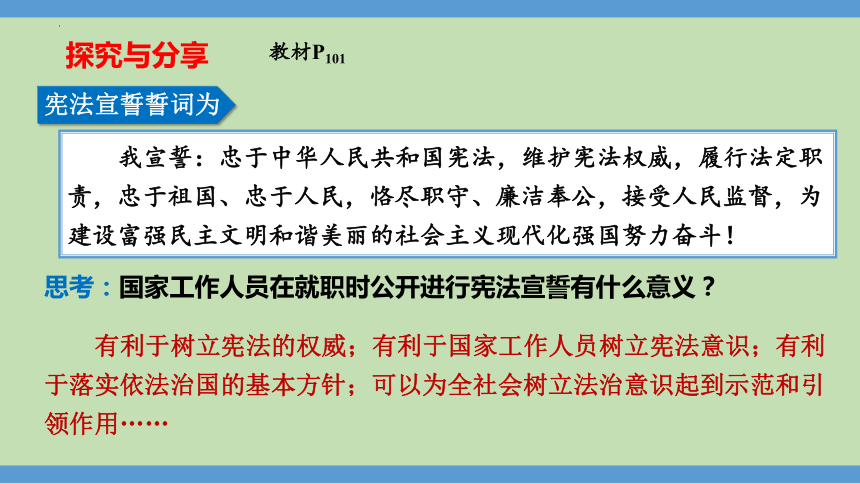 探究与分享

教材$P_{101}$

宪法宣誓誓词为

我宣誓：忠于中华人民共和国宪法，维护宪法权威，履行法定职责，忠于祖国、忠于人民，恪尽职守、廉洁奉公，接受人民监督，为建设富强民主文明和谐美丽的社会主义现代化强国努力奋斗！

思考：国家工作人员在就职时公开进行宪法宣誓有什么意义？

有利于树立宪法的权威；有利于国家工作人员树立宪法意识；有利于落实依法治国的基本方针；可以为全社会树立法治意识起到示范和引领作用……